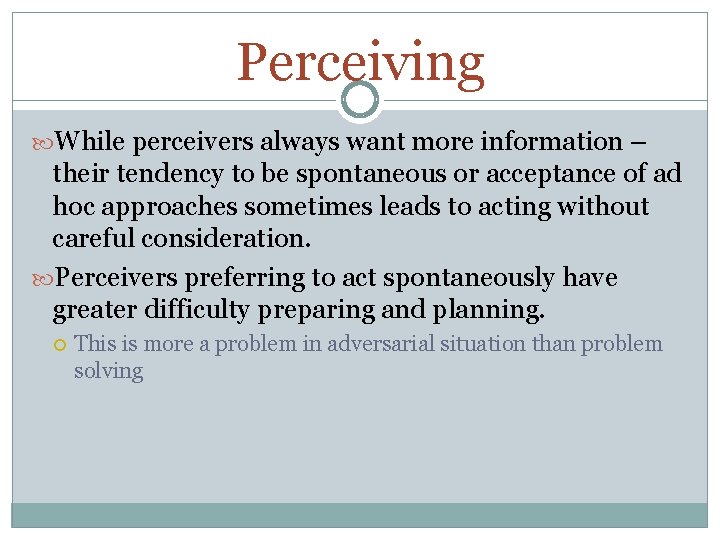 Perceiving

While perceivers always want more information – their tendency to be spontaneous or acceptance of ad hoc approaches sometimes leads to acting without careful consideration.

Perceivers preferring to act spontaneously have greater difficulty preparing and planning.

This is more a problem in adversarial situation than problem solving